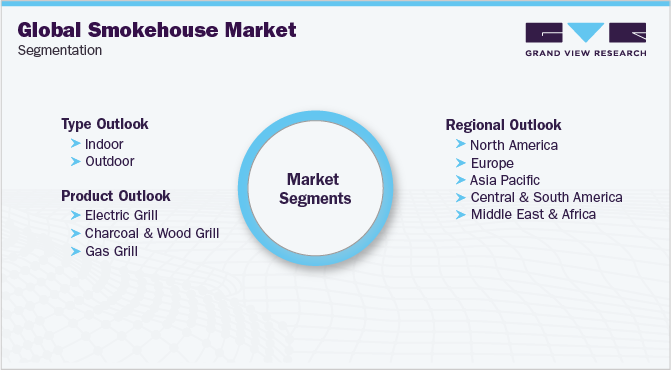 Global Smokehouse Market
Segmentation

GRAND VIEW RESEARCH

Type Outlook
Indoor
Outdoor

Product Outlook
Electric Grill
Charcoal & Wood Grill
Gas Grill

Market Segments

Regional Outlook
North America
Europe
Asia Pacific
Central & South America
Middle East & Africa